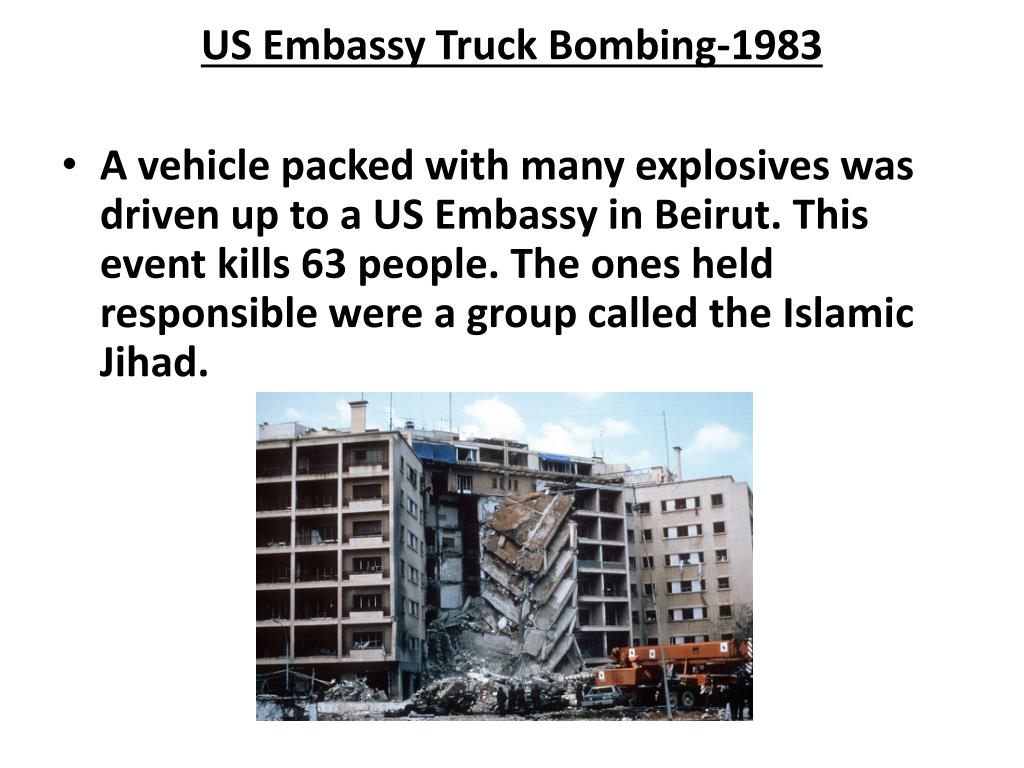 US Embassy Truck Bombing-1983

• A vehicle packed with many explosives was driven up to a US Embassy in Beirut. This event kills 63 people. The ones held responsible were a group called the Islamic Jihad.